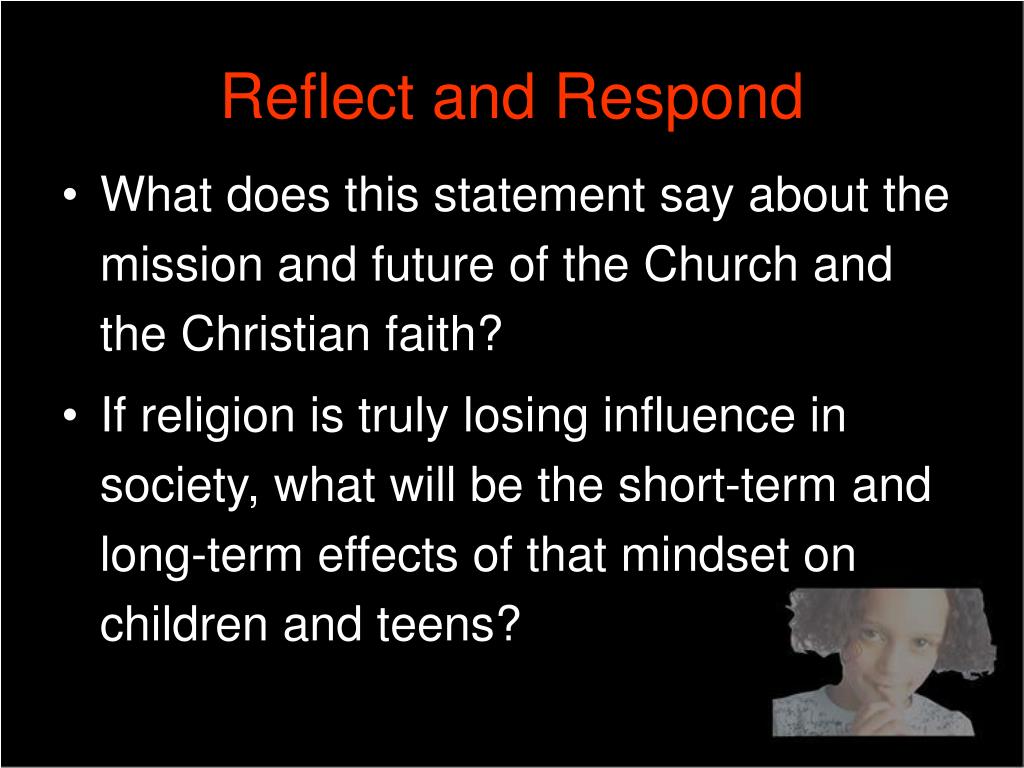 Reflect and Respond

• What does this statement say about the mission and future of the Church and the Christian faith?

• If religion is truly losing influence in society, what will be the short-term and long-term effects of that mindset on children and teens?